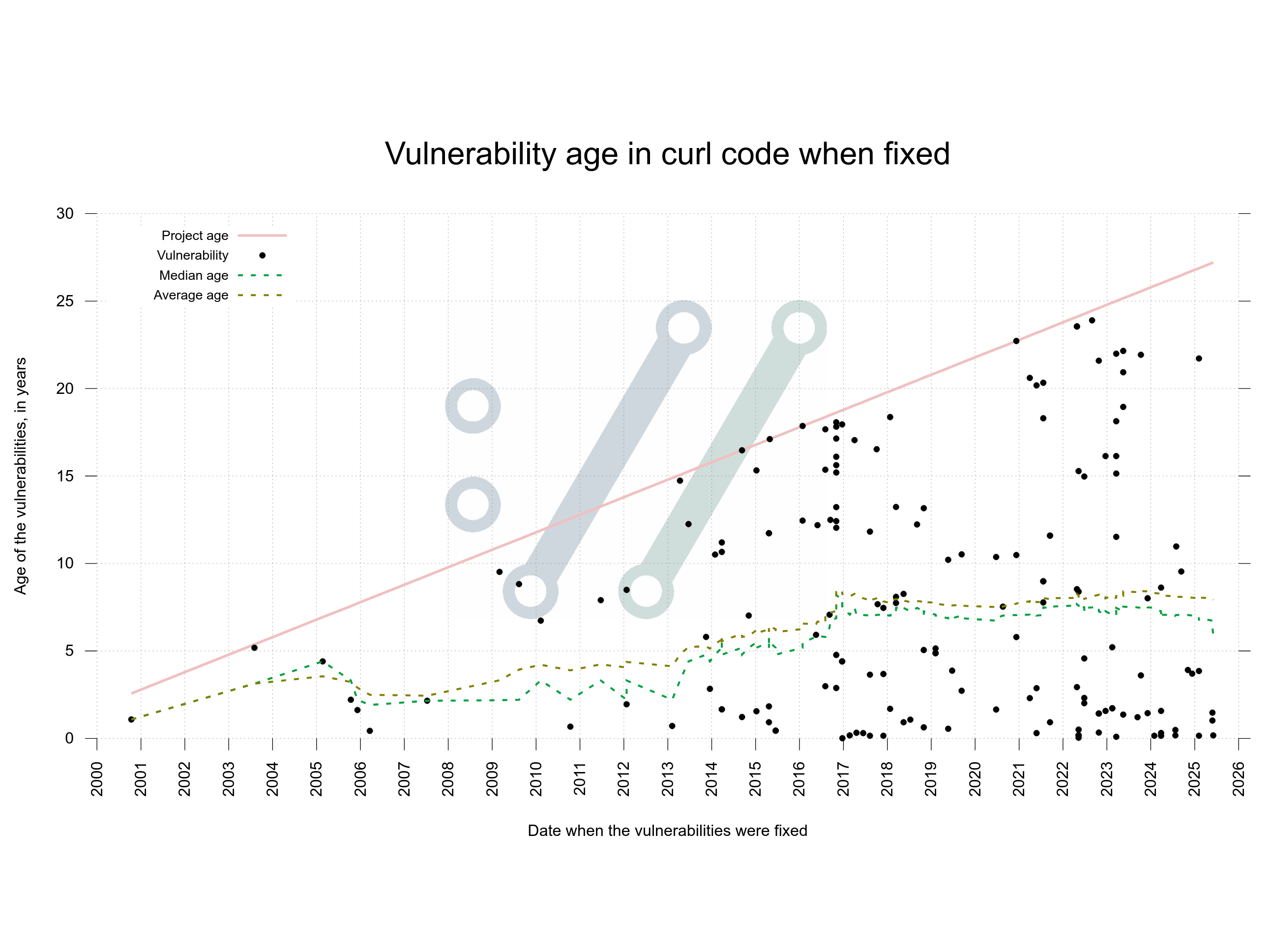 Vulnerability age in curl code when fixed

Project age
Vulnerability
Median age
Average age

Age of the vulnerabilities, in years

30
25
20
15
10
5
0

2000
2001
2002
2003
2004
2005
2006
2007
2008
2009
2010
2011
2012
2013
2014
2015
2016
2017
2018
2019
2020
2021
2022
2023
2024
2025
2026

Date when the vulnerabilities were fixed